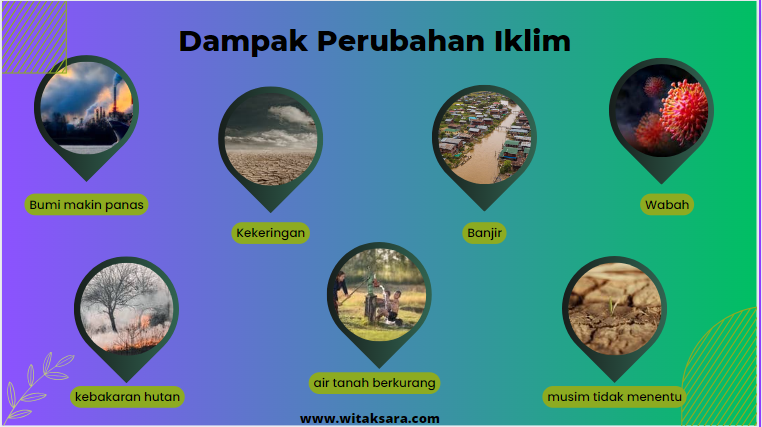 Dampak Perubahan Iklim

Bumi makin panas

Kekeringan

Banjir

Wabah

kebakaran hutan

air tanah berkurang

musim tidak menentu

www.witaksara.com